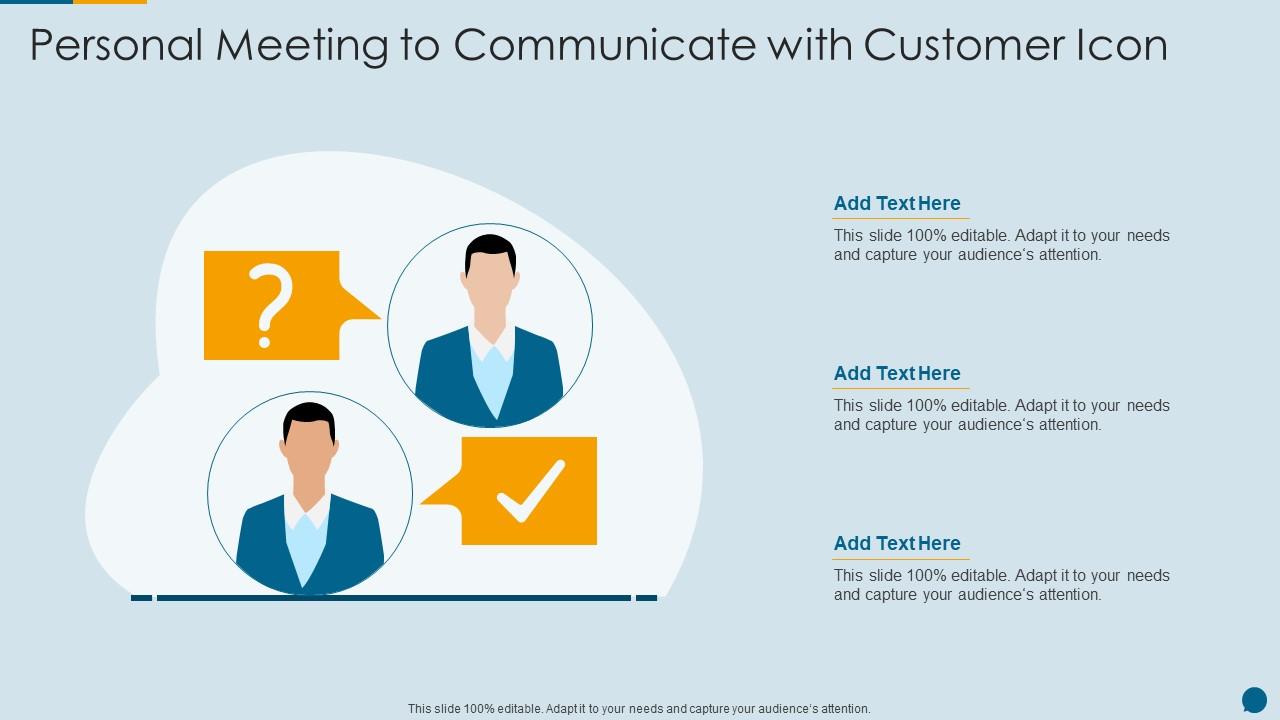 Personal Meeting to Communicate with Customer Icon

?

Add Text Here

This slide 100% editable. Adapt it to your needs and capture your audience's attention.

Add Text Here

This slide 100% editable. Adapt it to your needs and capture your audience's attention.

Add Text Here

This slide 100% editable. Adapt it to your needs and capture your audience's attention.

This slide 100% editable. Adapt it to your needs and capture your audience's attention.